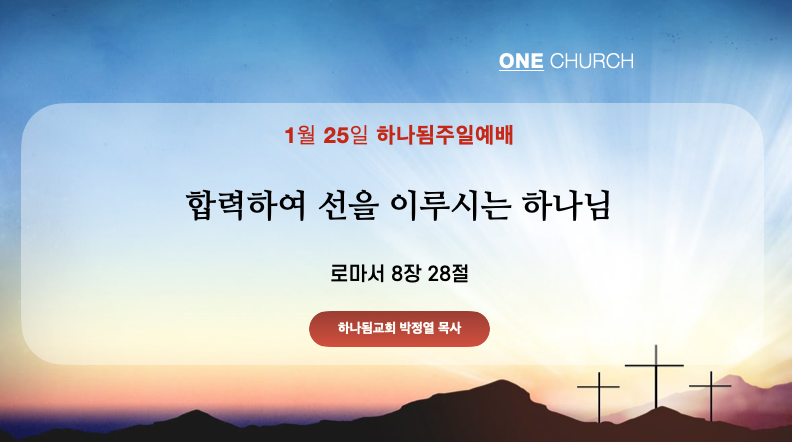 ONE CHURCH

1월 25일 하나됨주일예배

합력하여 선을 이루시는 하나님

로마서 8장 28절

하나됨교회 박정열 목사